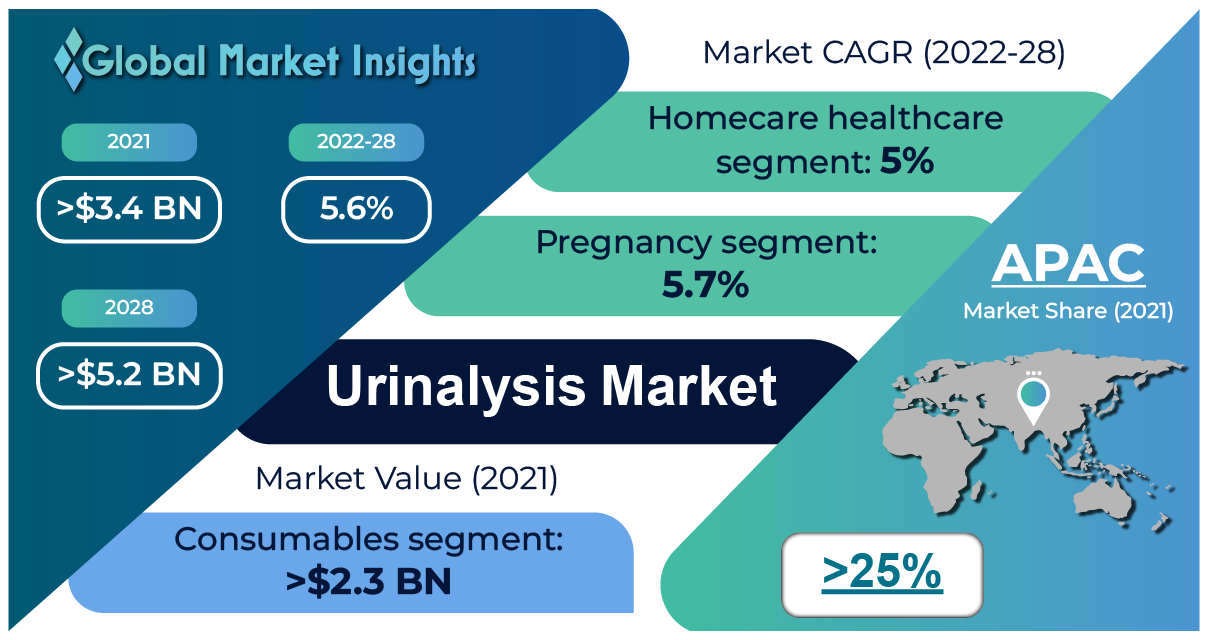 Global Market Insights

2021

>$3.4 BN

2022-28

5.6%

2028

>$5.2 BN

Market CAGR (2022-28)

Homecare healthcare segment: 5%

Pregnancy segment: 5.7%

Urinalysis Market

Market Value (2021)

Consumables segment: >$2.3 BN

APAC

Market Share (2021)

>25%